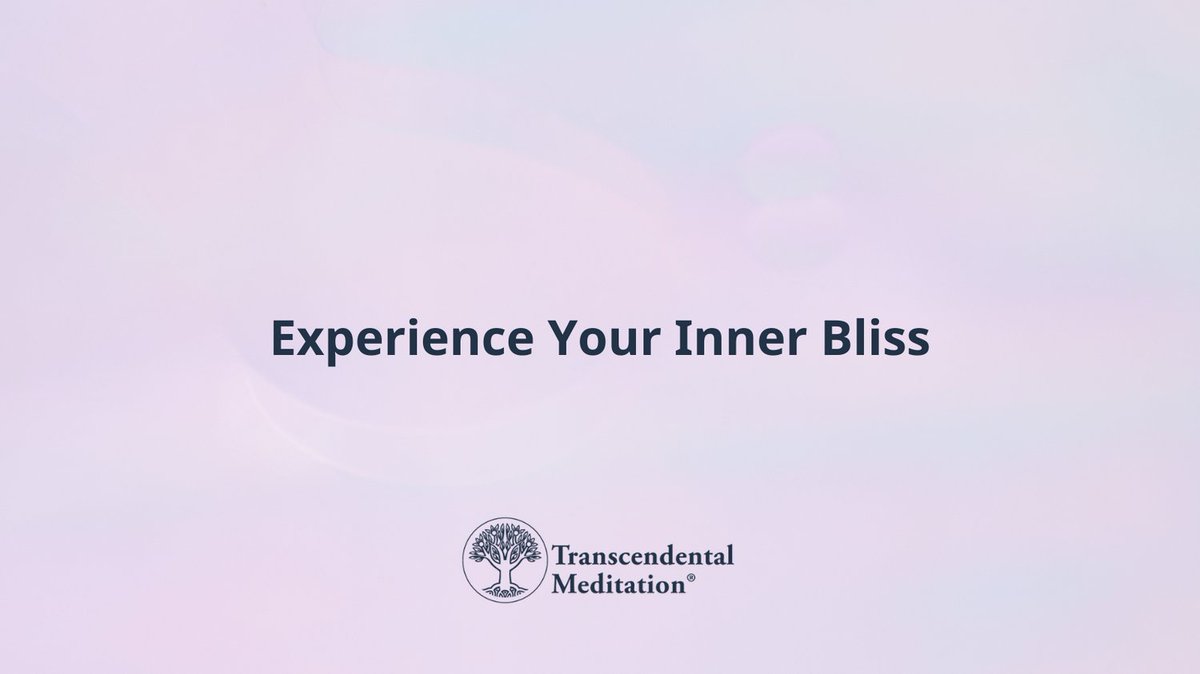 Experience Your Inner Bliss

Transcendental Meditation®